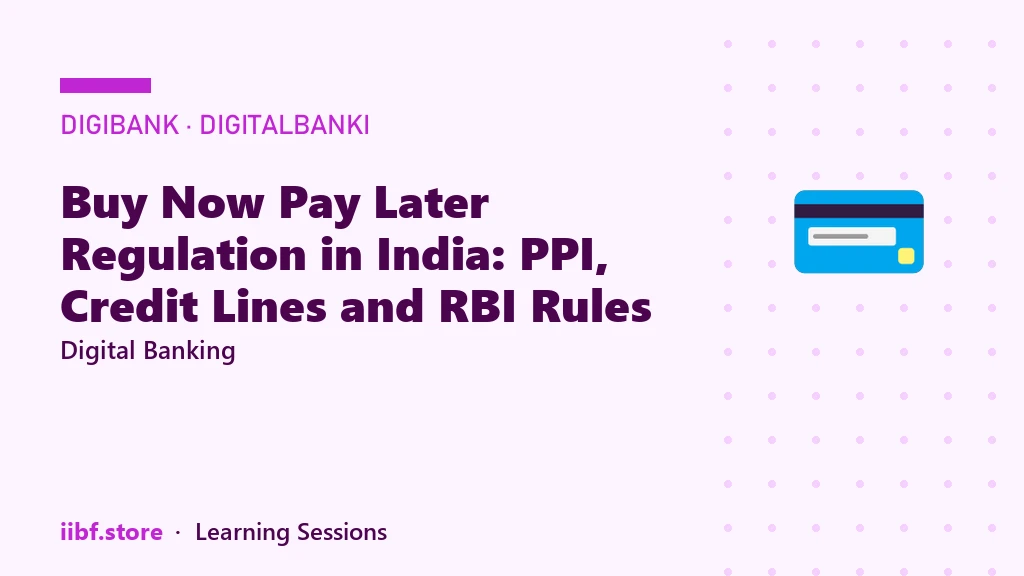 DIGIBANK · DIGITALBANKI

Buy Now Pay Later Regulation in India: PPI, Credit Lines and RBI Rules

Digital Banking

iibf.store · Learning Sessions